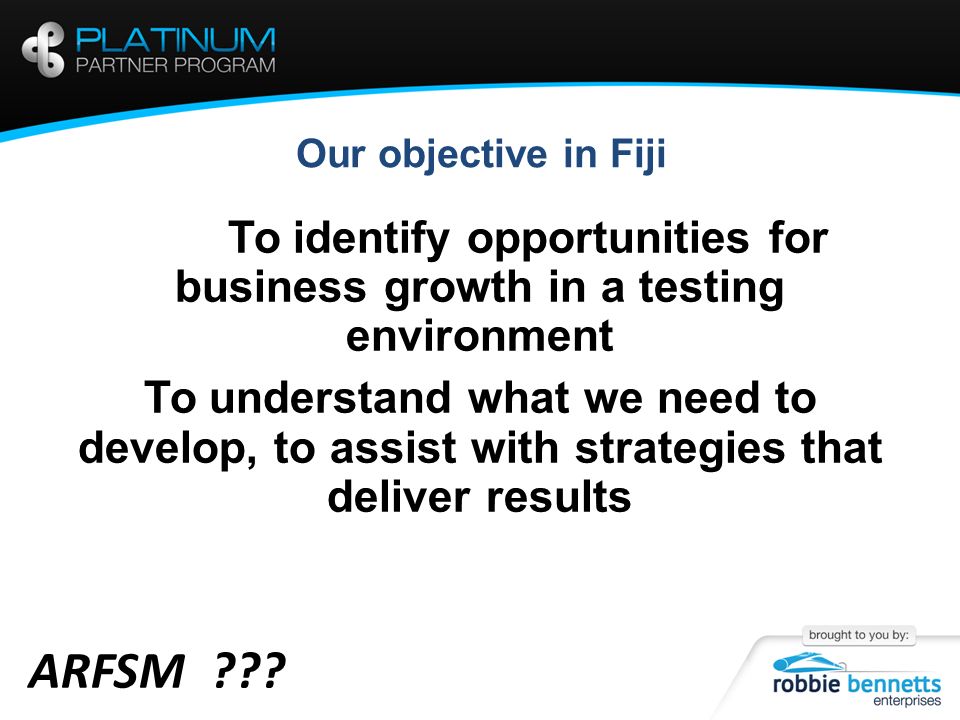 PLATINUM
PARTNER PROGRAM

Our objective in Fiji

To identify opportunities for business growth in a testing environment

To understand what we need to develop, to assist with strategies that deliver results

ARFSM ???

brought to you by:
robbie bennetts
enterprises